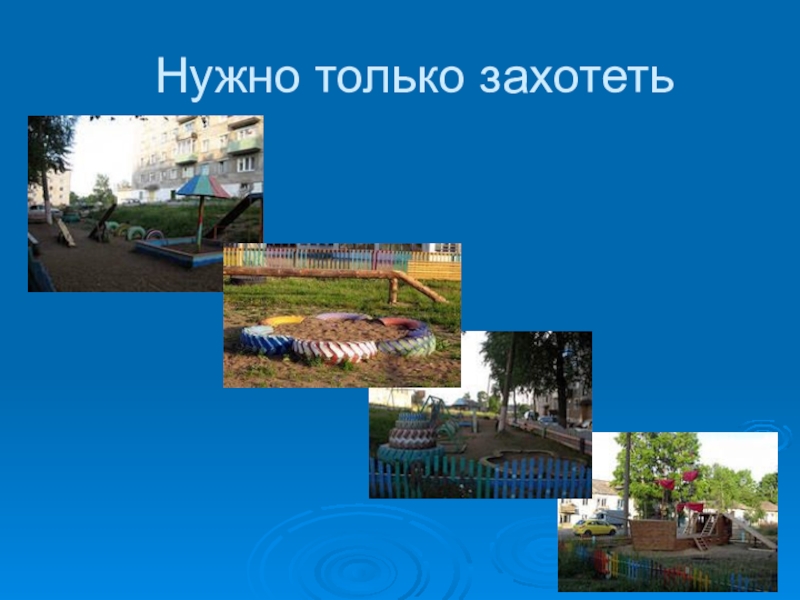 Нужно только захотеть